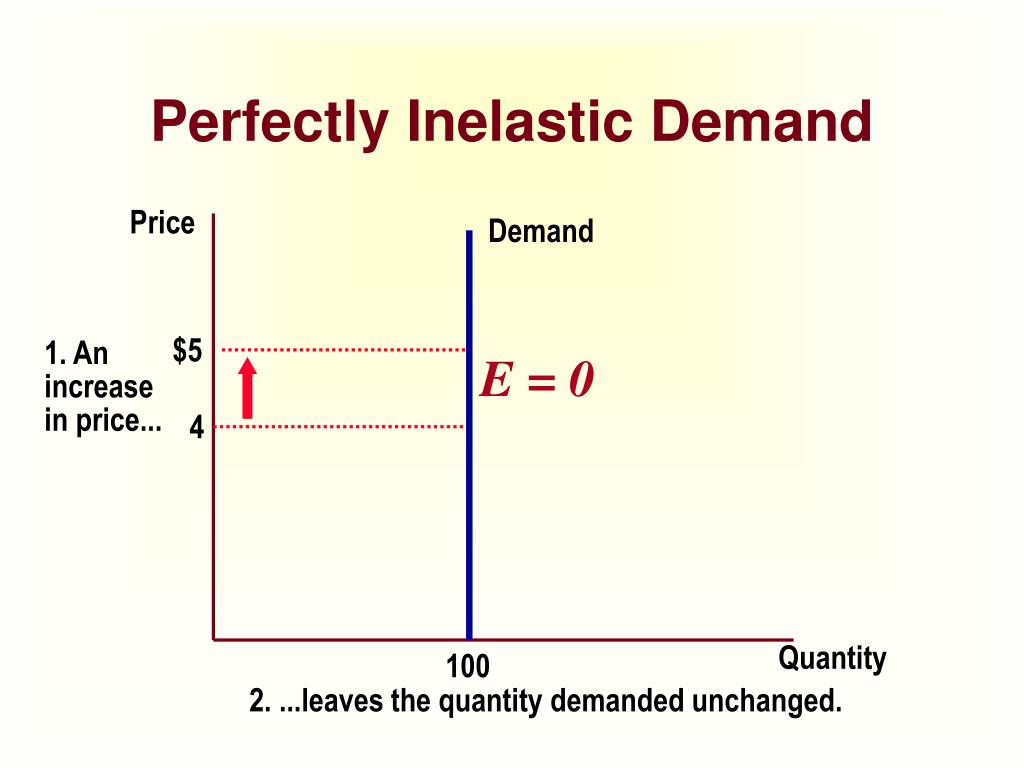 Perfectly Inelastic Demand

Price

Demand

1. An increase in price...

\$5

4

$E = 0$

100

Quantity

2. ...leaves the quantity demanded unchanged.